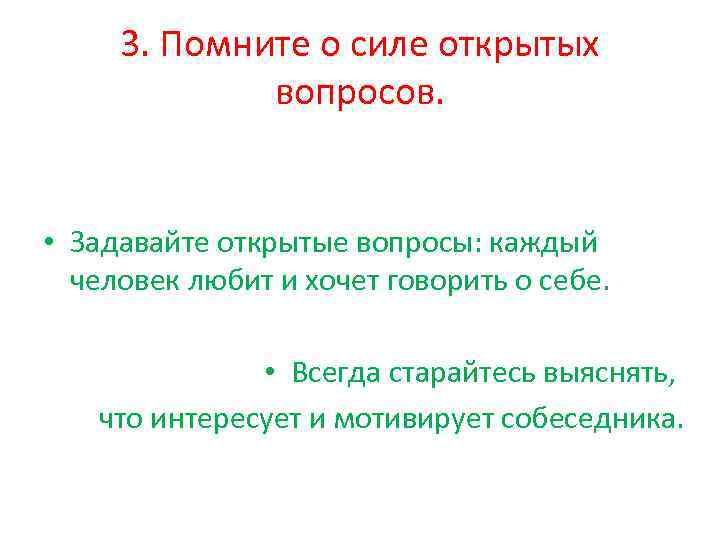 3. Помните о силе открытых вопросов.

• Задавайте открытые вопросы: каждый человек любит и хочет говорить о себе.

• Всегда старайтесь выяснять, что интересует и мотивирует собеседника.